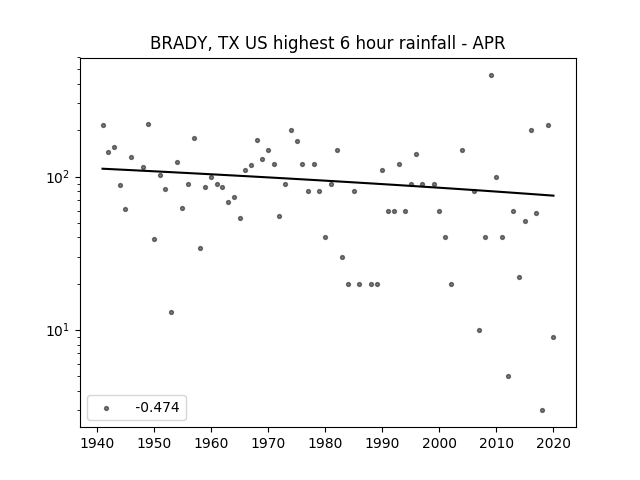 BRADY, TX US highest 6 hour rainfall - APR

$10^2$

$10^1$

-0.474

1940 1950 1960 1970 1980 1990 2000 2010 2020